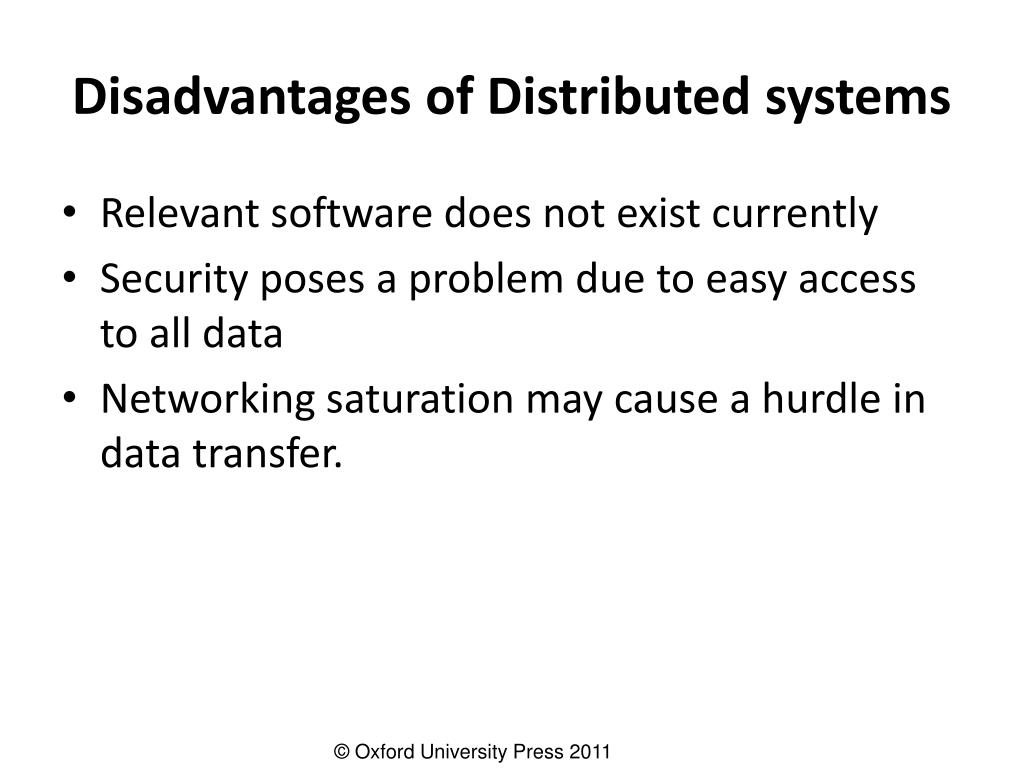 Disadvantages of Distributed systems

• Relevant software does not exist currently
• Security poses a problem due to easy access to all data
• Networking saturation may cause a hurdle in data transfer.

© Oxford University Press 2011